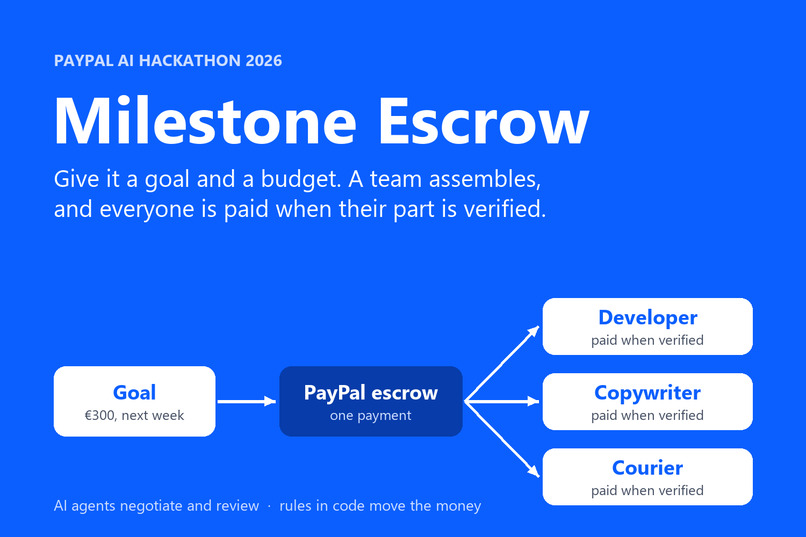 PAYPAL AI HACKATHON 2026

Milestone Escrow

Give it a goal and a budget. A team assembles, and everyone is paid when their part is verified.

Goal
€300, next week

PayPal escrow
one payment

Developer
paid when verified

Copywriter
paid when verified

Courier
paid when verified

AI agents negotiate and review · rules in code move the money